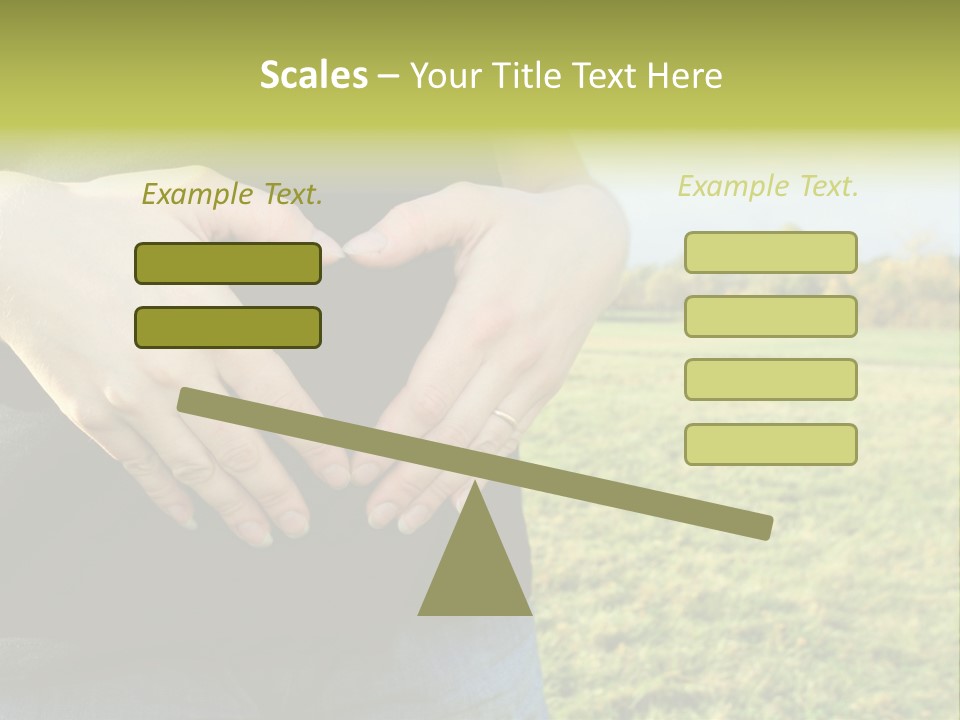 Scales – Your Title Text Here

Example Text.

Example Text.